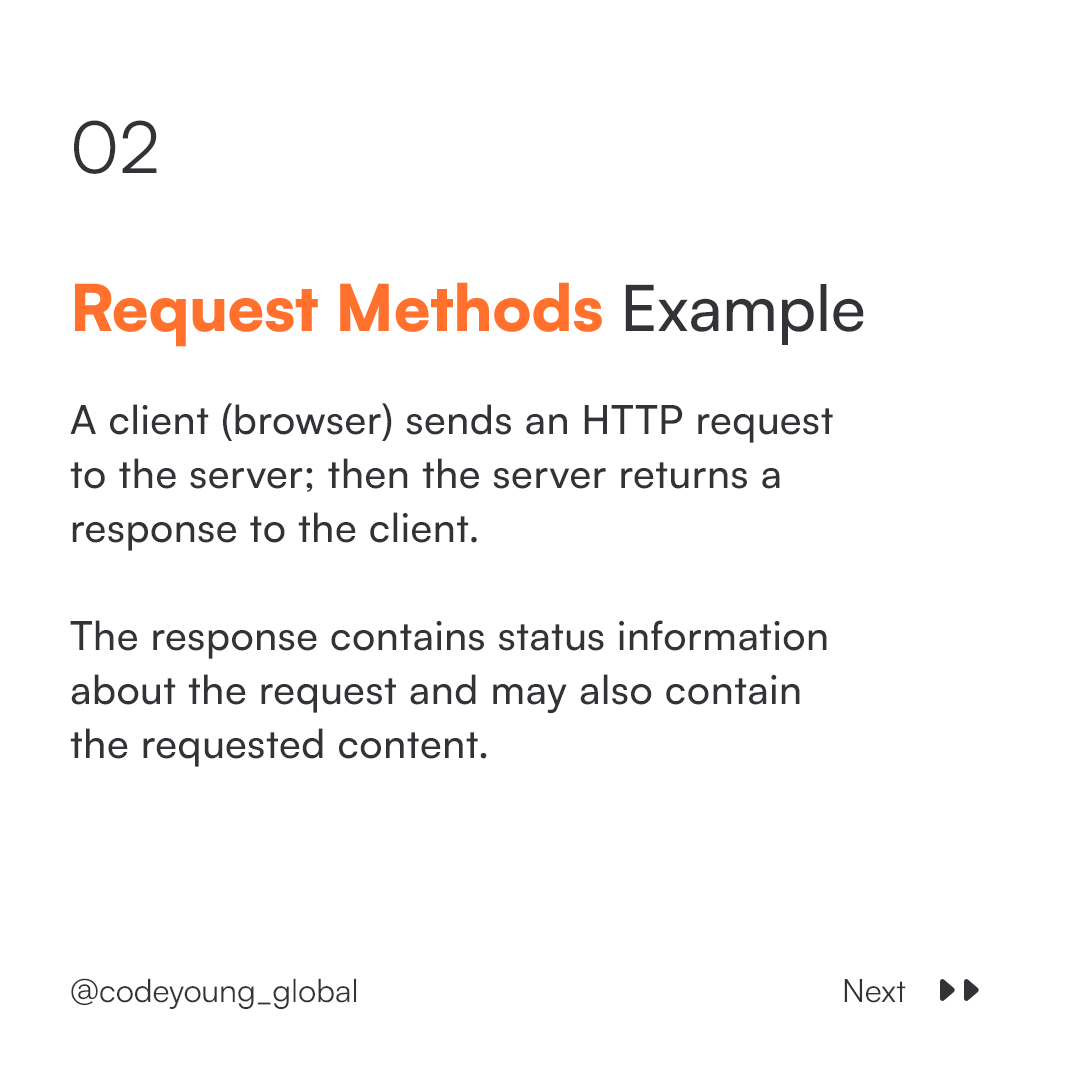 02

Request Methods Example

A client (browser) sends an HTTP request to the server; then the server returns a response to the client.

The response contains status information about the request and may also contain the requested content.

@codeyoung_global

Next